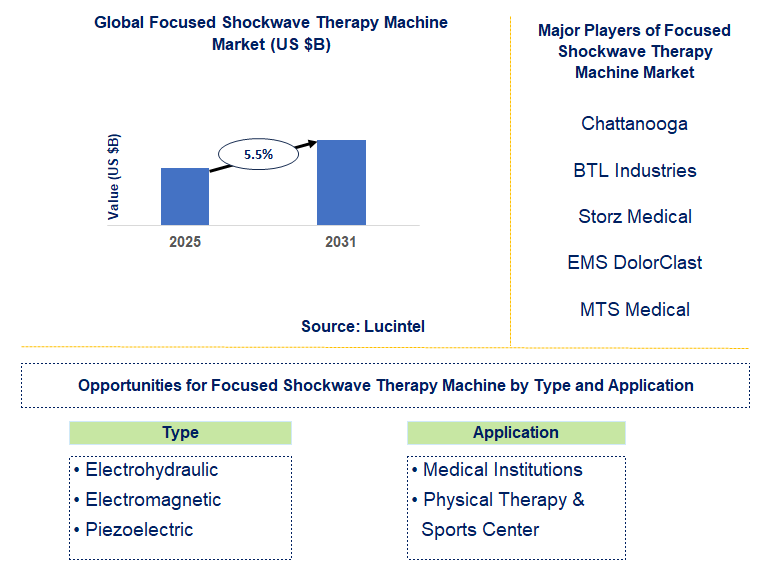 Global Focused Shockwave Therapy Machine Market (US $B)

Value (US $B)

5.5%

2025

2031

Source: Lucintel

Major Players of Focused Shockwave Therapy Machine Market

Chattanooga

BTL Industries

Storz Medical

EMS DolorClast

MTS Medical

Opportunities for Focused Shockwave Therapy Machine by Type and Application

Type

• Electrohydraulic
• Electromagnetic
• Piezoelectric

Application

• Medical Institutions
• Physical Therapy & Sports Center